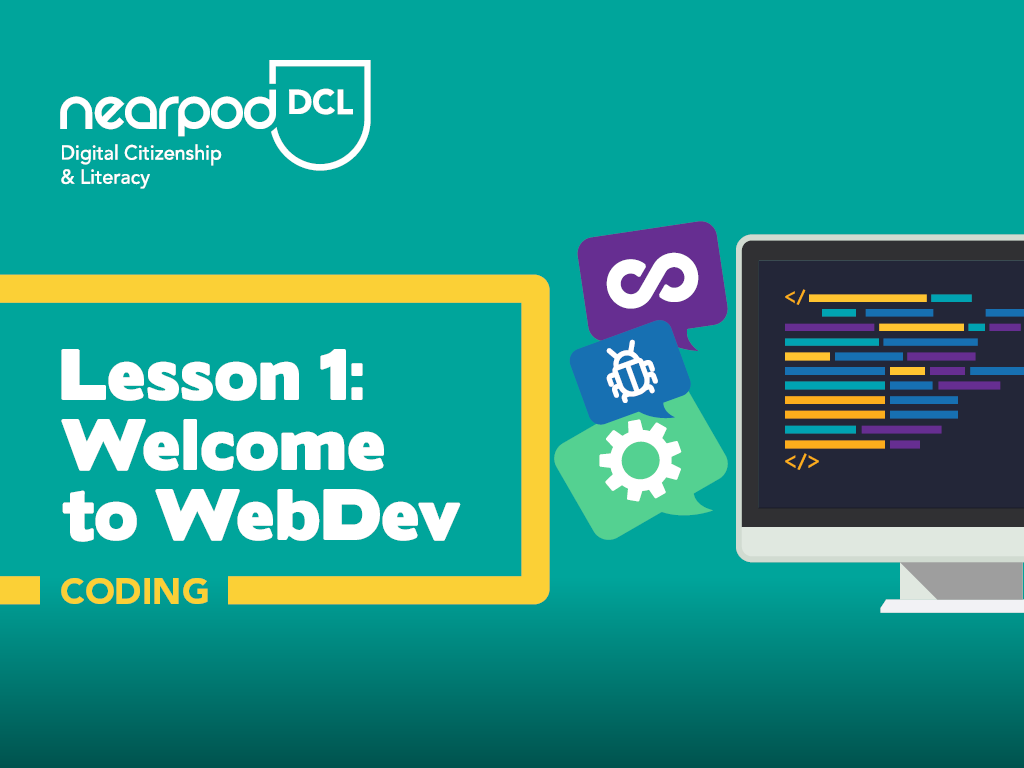 nearpod DCL
Digital Citizenship & Literacy

Lesson 1: Welcome to WebDev

CODING

</

</>